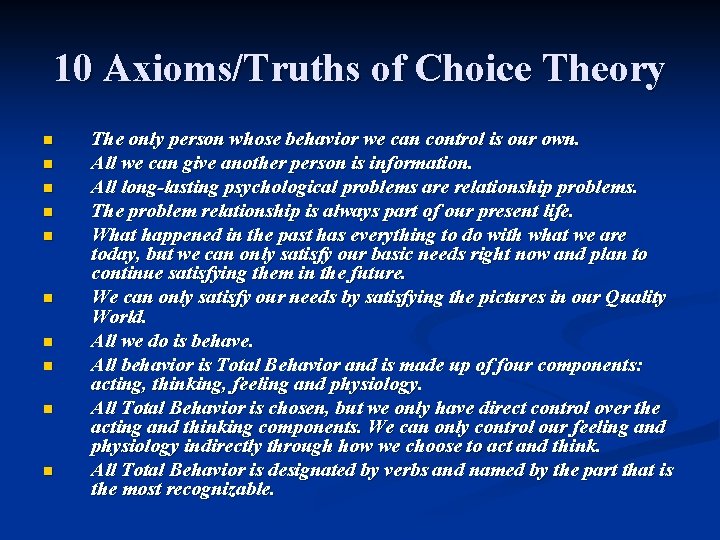 10 Axioms/Truths of Choice Theory

- The only person whose behavior we can control is our own.
- All we can give another person is information.
- All long-lasting psychological problems are relationship problems.
- The problem relationship is always part of our present life.
- What happened in the past has everything to do with what we are today, but we can only satisfy our basic needs right now and plan to continue satisfying them in the future.
- We can only satisfy our needs by satisfying the pictures in our Quality World.
- All we do is behave.
- All behavior is Total Behavior and is made up of four components: acting, thinking, feeling and physiology.
- All Total Behavior is chosen, but we only have direct control over the acting and thinking components. We can only control our feeling and physiology indirectly through how we choose to act and think.
- All Total Behavior is designated by verbs and named by the part that is the most recognizable.